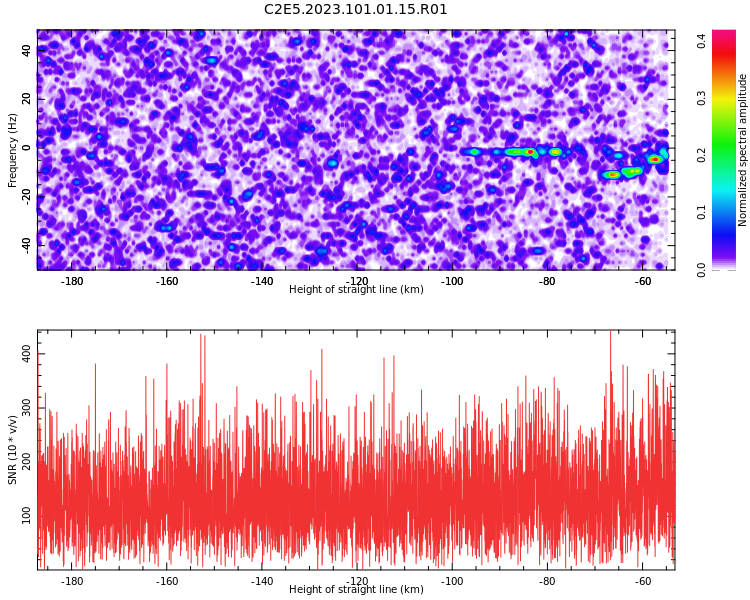 C2E5.2023.101.01.15.R01

Frequency (Hz)
40
20
0
-20
-40
-180
-160
-140
-120
-100
-80
-60
Height of straight line (km)

Normalized spectral amplitude
0.0
0.1
0.2
0.3
0.4

SNR (10 * v/v)
400
300
200
100
-180
-160
-140
-120
-100
-80
-60
Height of straight line (km)